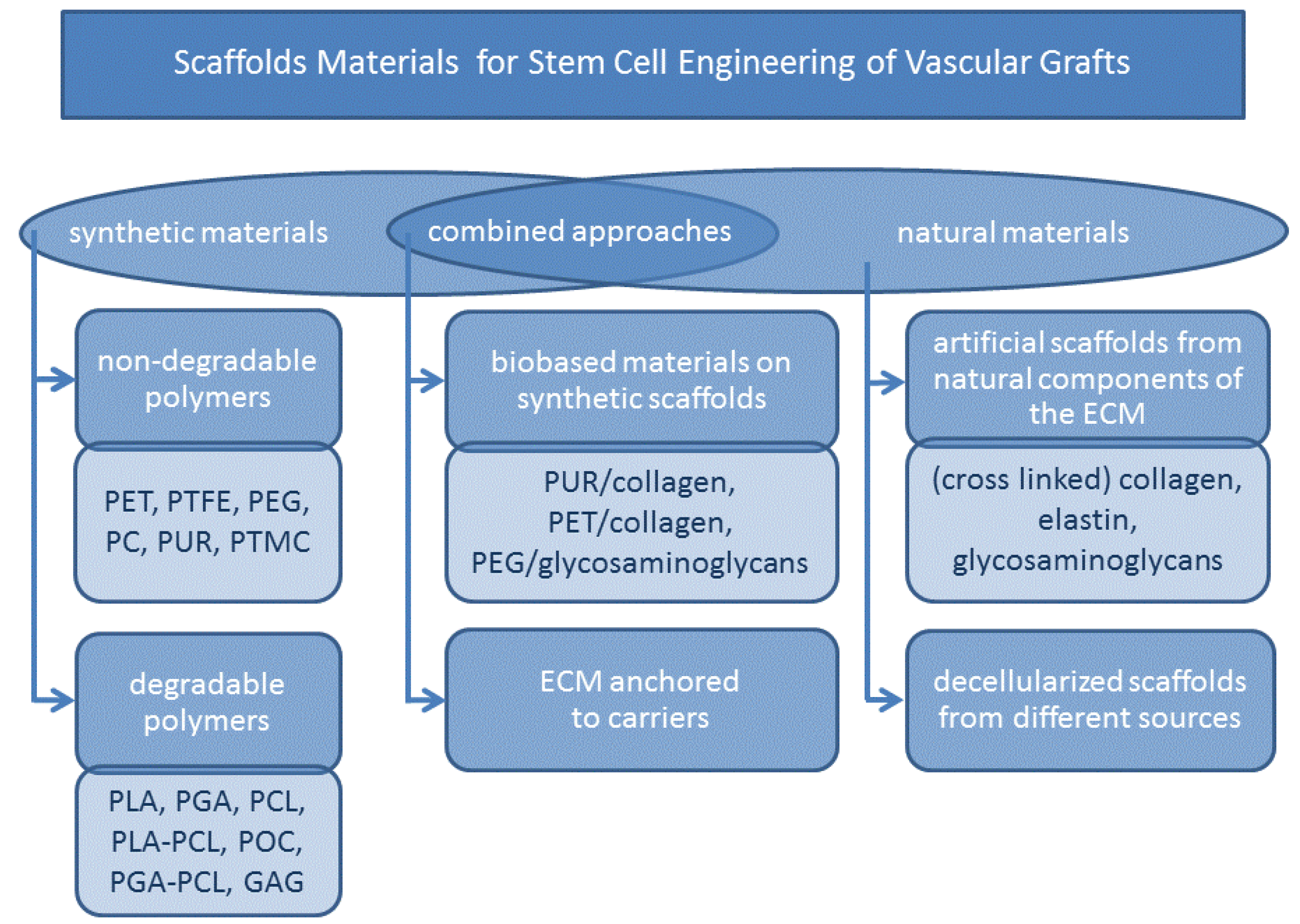 Scaffolds Materials for Stem Cell Engineering of Vascular Grafts

synthetic materials

combined approaches

natural materials

non-degradable polymers

PET, PTFE, PEG, PC, PUR, PTMC

degradable polymers

PLA, PGA, PCL, PLA-PCL, POC, PGA-PCL, GAG

biobased materials on synthetic scaffolds

PUR/collagen, PET/collagen, PEG/glycosaminoglycans

ECM anchored to carriers

artificial scaffolds from natural components of the ECM

(cross linked) collagen, elastin, glycosaminoglycans

decellularized scaffolds from different sources